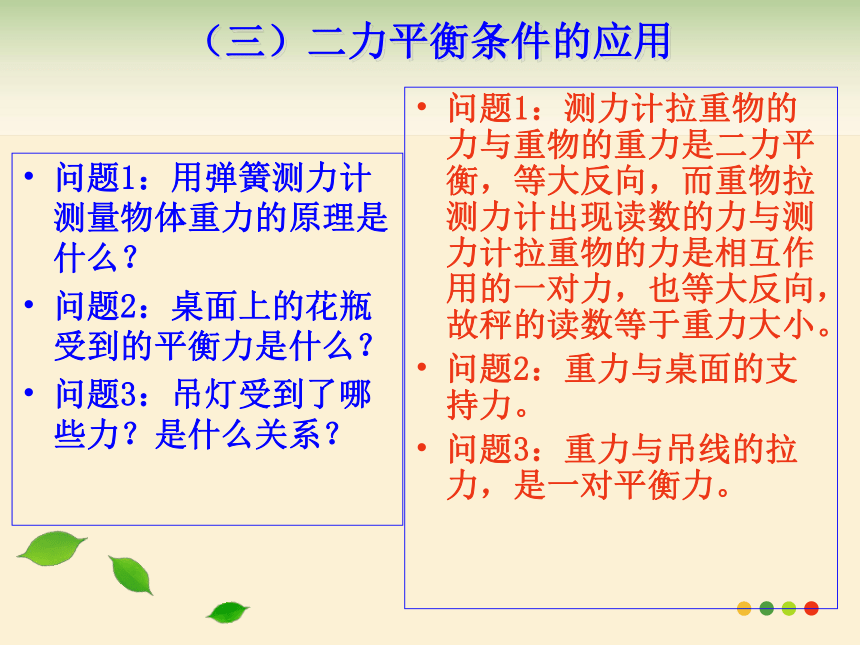 （三）二力平衡条件的应用

• 问题1：用弹簧测力计测量物体重力的原理是什么？

• 问题2：桌面上的花瓶受到的平衡力是什么？

• 问题3：吊灯受到了哪些力？是什么关系？

• 问题1：测力计拉重物的力与重物的重力是二力平衡，等大反向，而重物拉测力计出现读数的力与测力计拉重物的力是相互作用的一对力，也等大反向，故秤的读数等于重力大小。

• 问题2：重力与桌面的支持力。

• 问题3：重力与吊线的拉力，是一对平衡力。